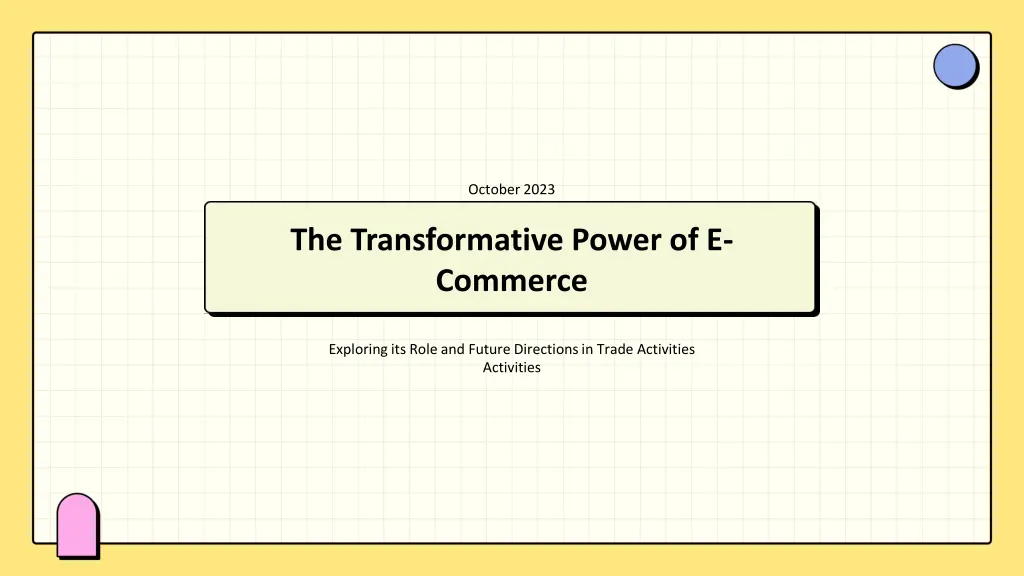 October 2023

The Transformative Power of E-Commerce

Exploring its Role and Future Directions in Trade Activities Activities